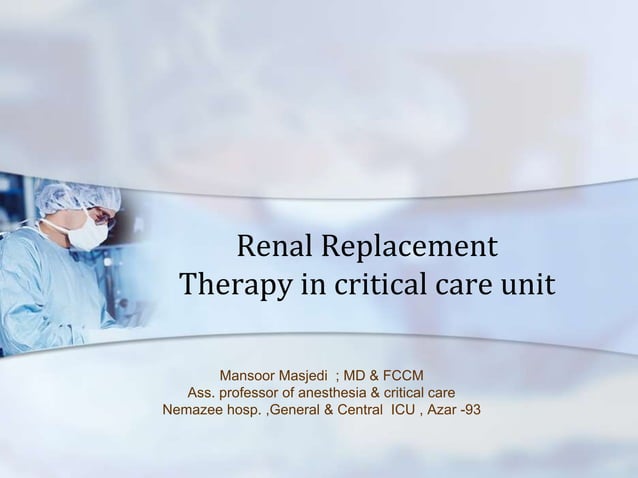 Renal Replacement Therapy in critical care unit

Mansoor Masjedi ; MD & FCCM
Ass. professor of anesthesia & critical care
Nemazee hosp. ,General & Central ICU , Azar -93